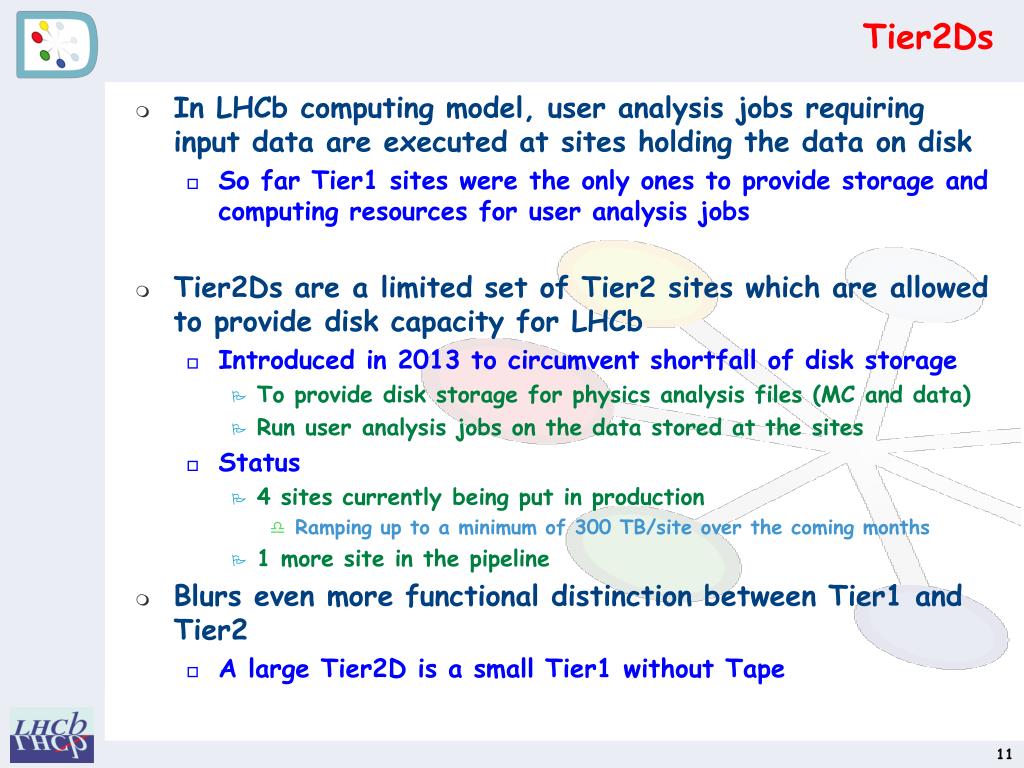 Tier2Ds

In LHCb computing model, user analysis jobs requiring input data are executed at sites holding the data on disk

So far Tier1 sites were the only ones to provide storage and computing resources for user analysis jobs

Tier2Ds are a limited set of Tier2 sites which are allowed to provide disk capacity for LHCb

Introduced in 2013 to circumvent shortfall of disk storage

To provide disk storage for physics analysis files (MC and data)

Run user analysis jobs on the data stored at the sites

Status

4 sites currently being put in production

Ramping up to a minimum of 300 TB/site over the coming months

1 more site in the pipeline

Blurs even more functional distinction between Tier1 and Tier2

A large Tier2D is a small Tier1 without Tape

LHCb

11